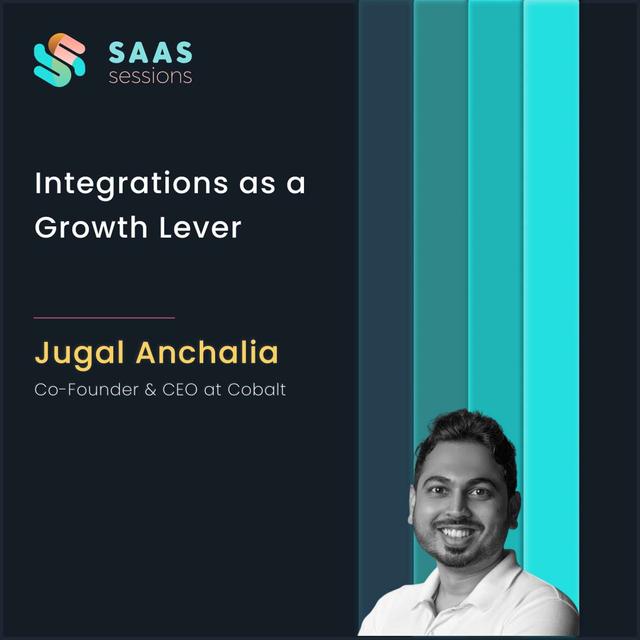 SAAS
sessions

Integrations as a Growth Lever

Jugal Anchalia
Co-Founder & CEO at Cobalt